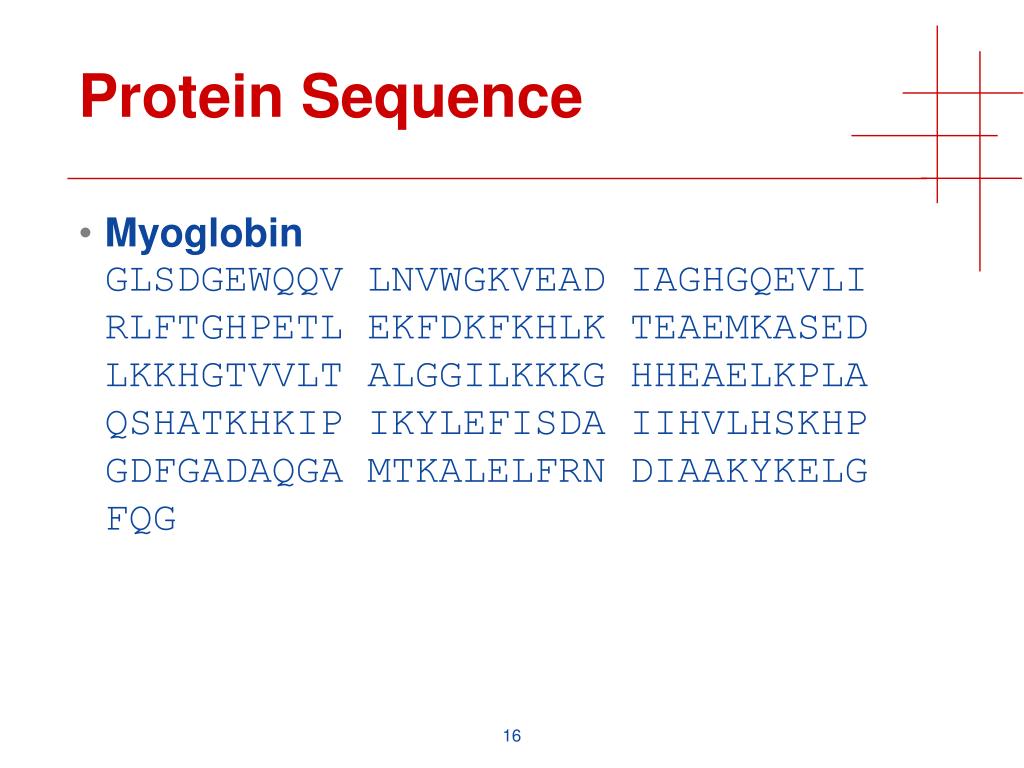 Protein Sequence

• Myoglobin
GLSDGEWQQV LNVWGKVEAD IAGHGQEVLI RLFTGHPETL EKFDKFKHLK TEAEMKASED LKKHGTVVLT ALGGILKKKG HHEAELKPLA QSHATKHKIP IKYLEFISDA IIHVLHSKHP GDFGADAQGA MTKALELFRN DIAAKYKELG FQG

16